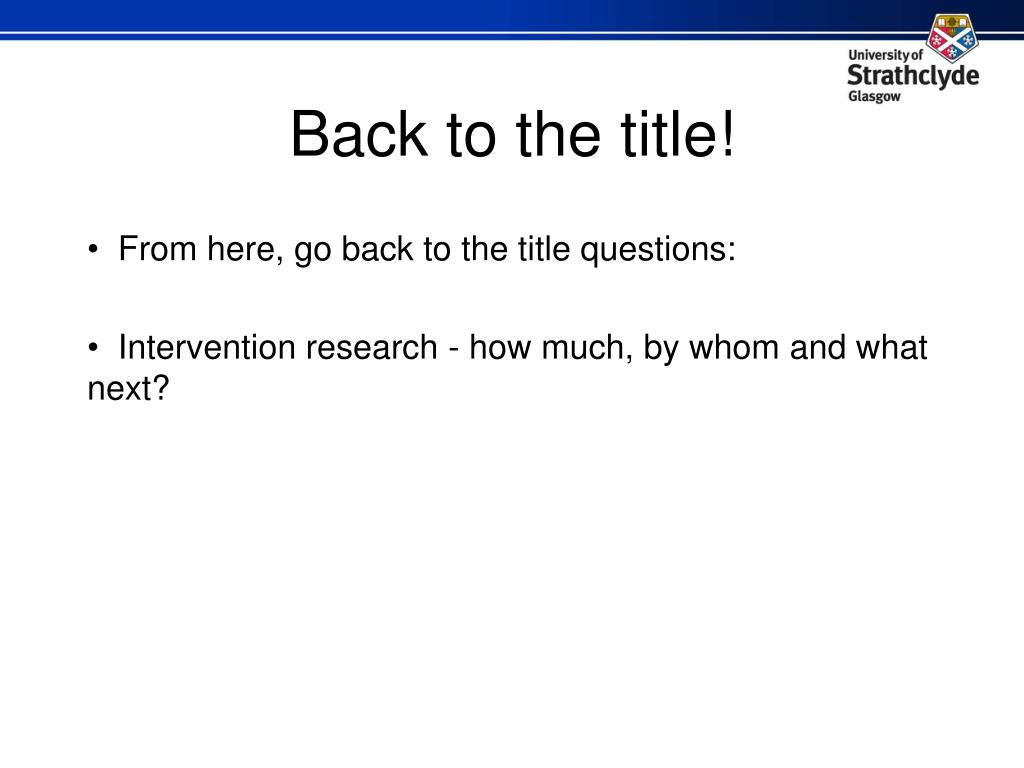 University of Strathclyde Glasgow

Back to the title!

• From here, go back to the title questions:

• Intervention research - how much, by whom and what next?